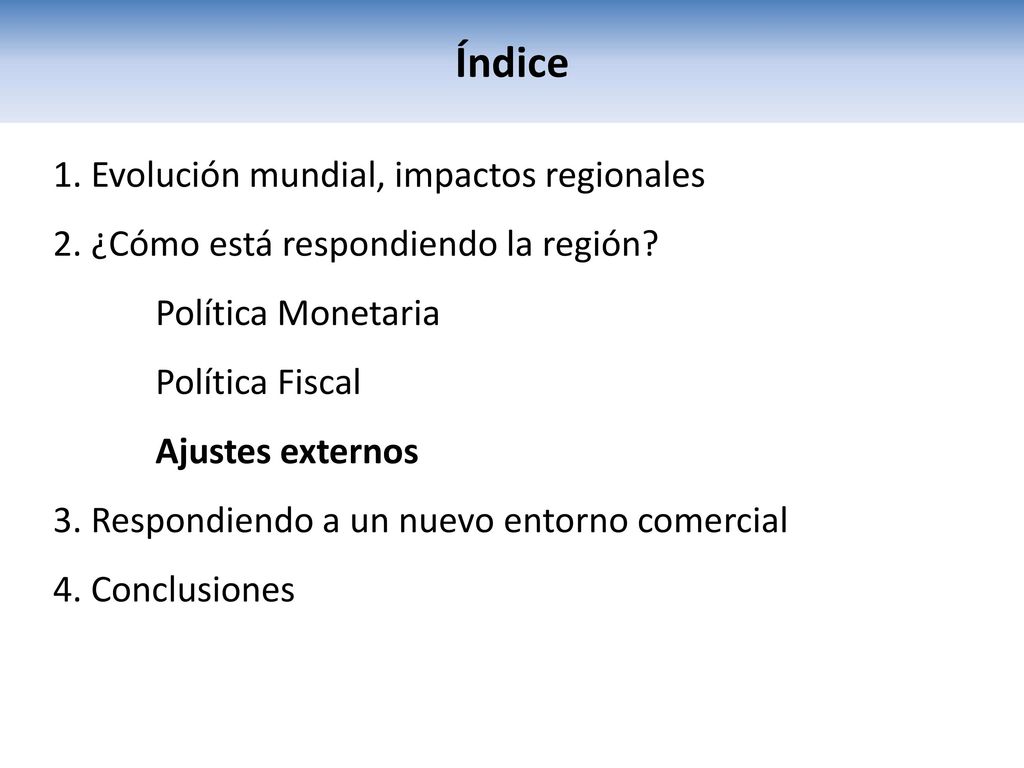 Índice

1. Evolución mundial, impactos regionales

2. ¿Cómo está respondiendo la región?

Política Monetaria

Política Fiscal

Ajustes externos

3. Respondiendo a un nuevo entorno comercial

4. Conclusiones